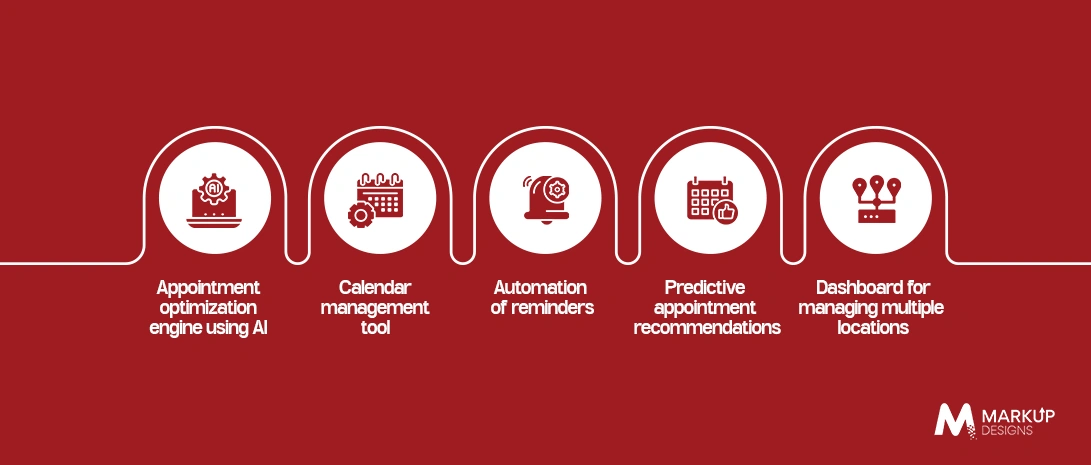 AI

Appointment optimization engine using AI

Calendar management tool

Automation of reminders

Predictive appointment recommendations

Dashboard for managing multiple locations

MARKUP DESIGNS